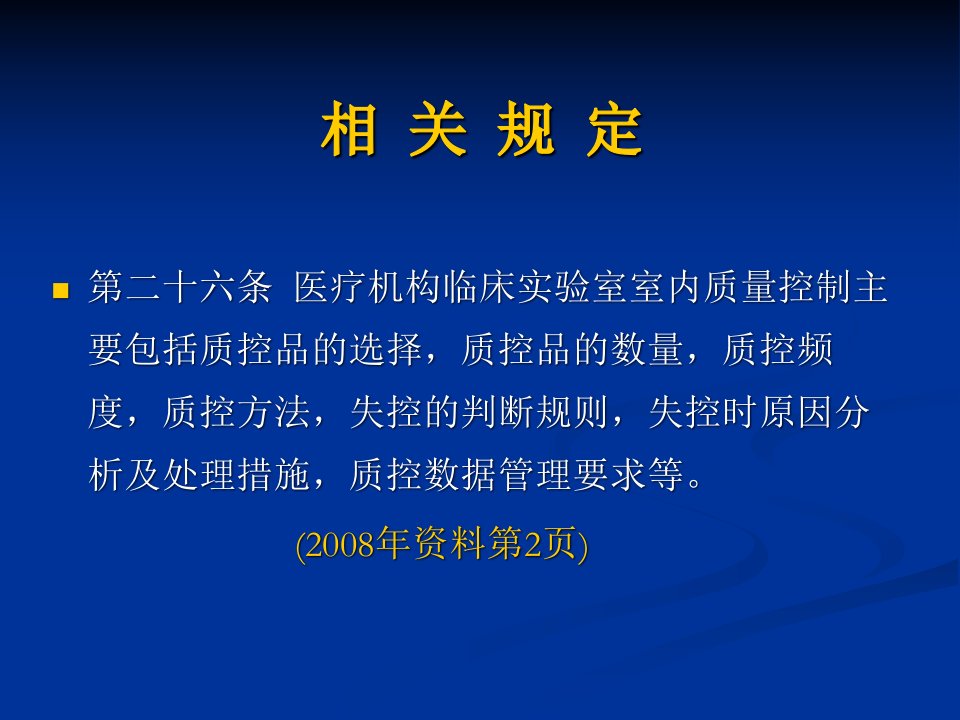 相 关 规 定

第二十六条 医疗机构临床实验室室内质量控制主要包括质控品的选择，质控品的数量，质控频度，质控方法，失控的判断规则，失控时原因分析及处理措施，质控数据管理要求等。

(2008年资料第2页)